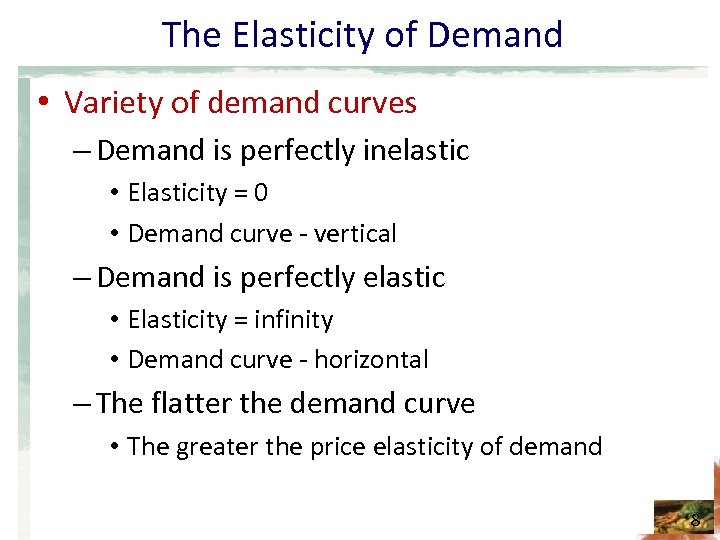 The Elasticity of Demand

• Variety of demand curves

– Demand is perfectly inelastic

• Elasticity = 0

• Demand curve - vertical

– Demand is perfectly elastic

• Elasticity = infinity

• Demand curve - horizontal

– The flatter the demand curve

• The greater the price elasticity of demand

8